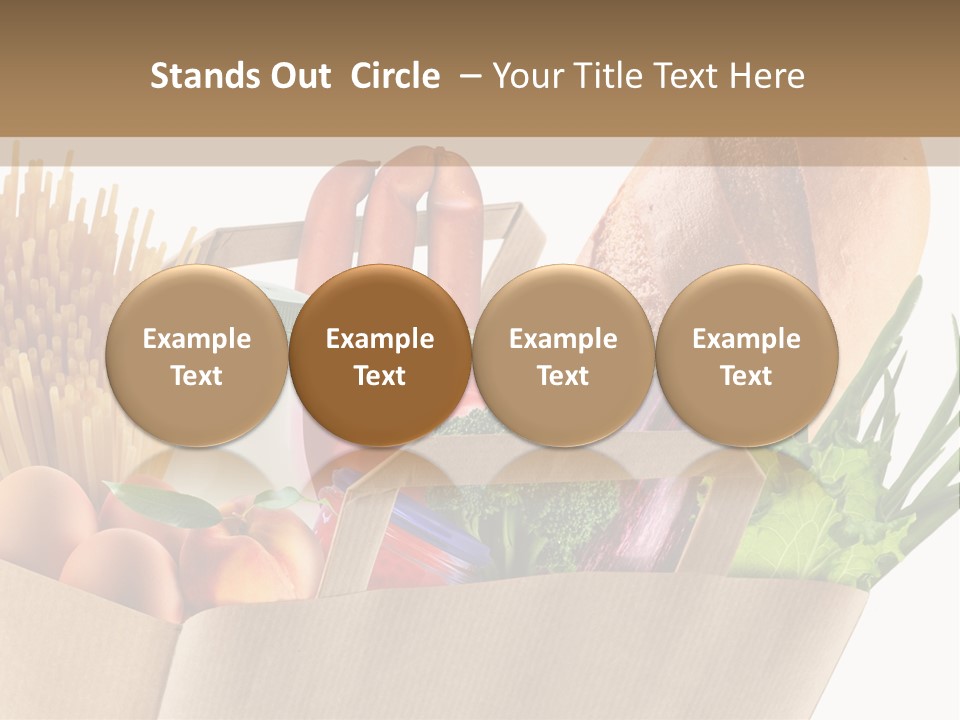 Stands Out Circle – Your Title Text Here

Example Text

Example Text

Example Text

Example Text